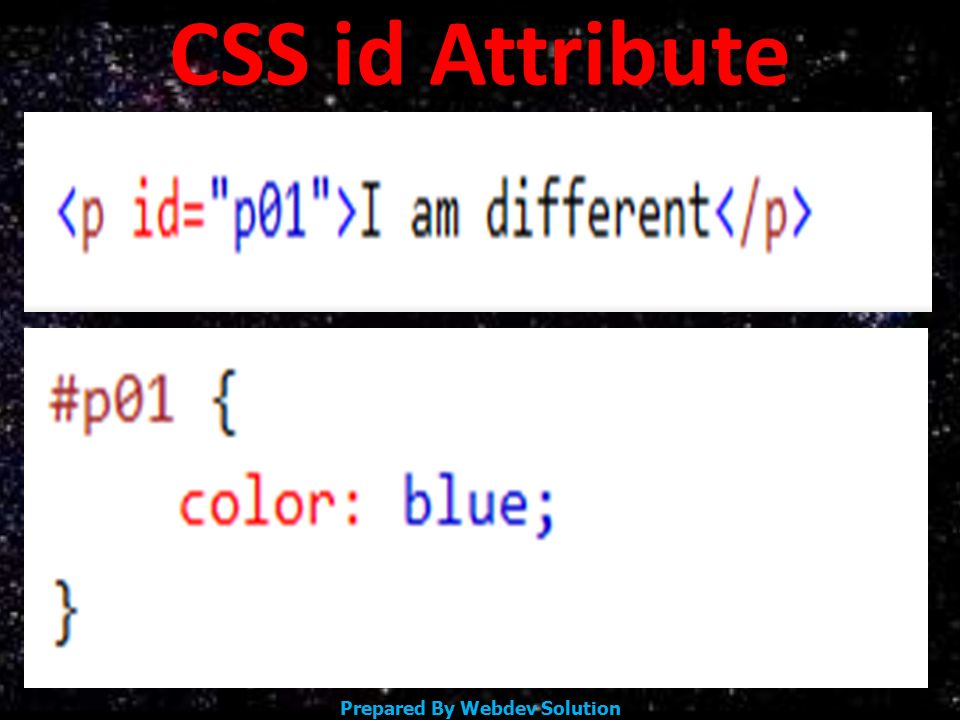 CSS id Attribute

<p id="p01">I am different</p>

#p01 {
    color: blue;
}

Prepared By Webdev Solution